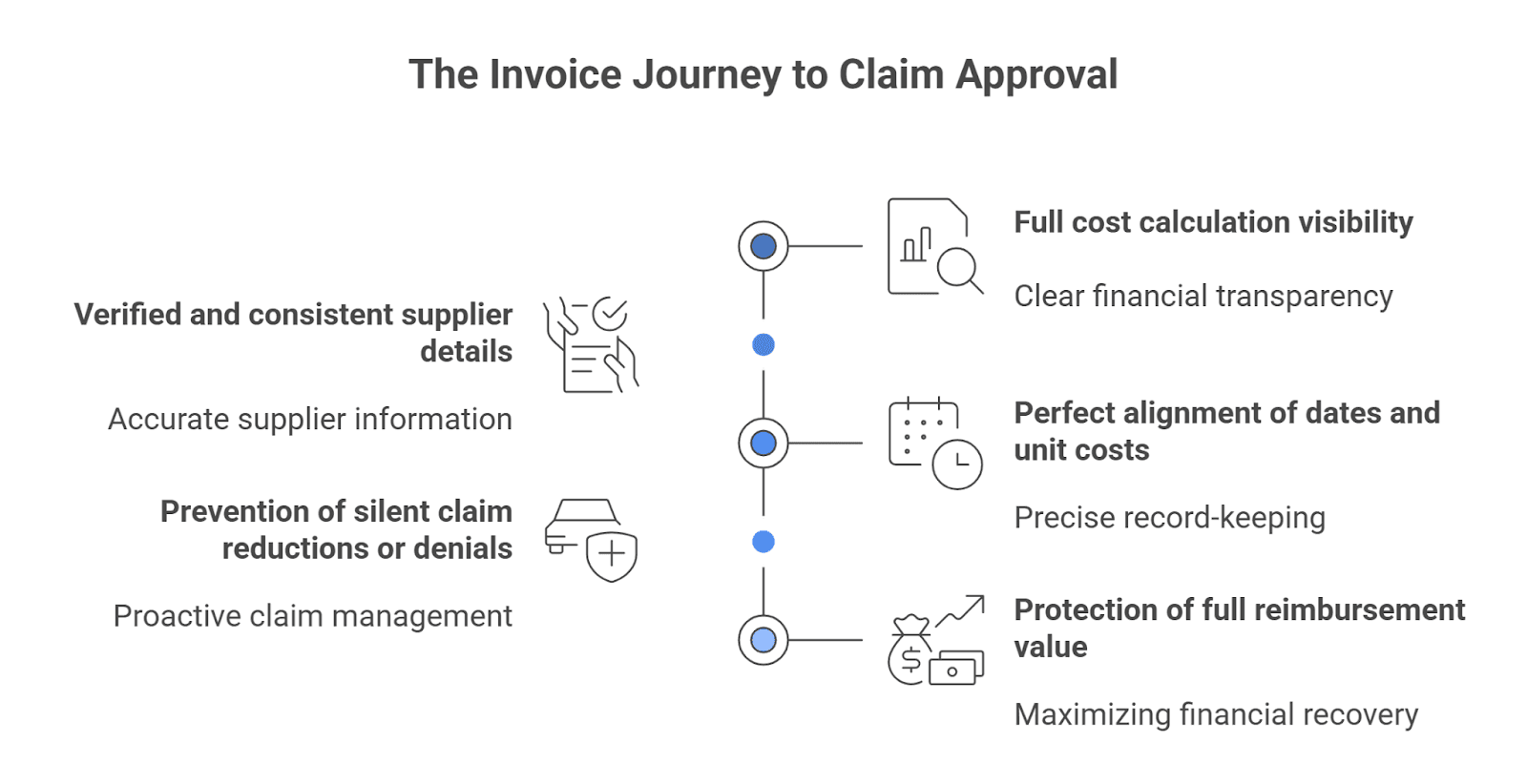 The Invoice Journey to Claim Approval

Full cost calculation visibility

Clear financial transparency

Verified and consistent supplier details

Accurate supplier information

Perfect alignment of dates and unit costs

Precise record-keeping

Prevention of silent claim reductions or denials

Proactive claim management

Protection of full reimbursement value

Maximizing financial recovery